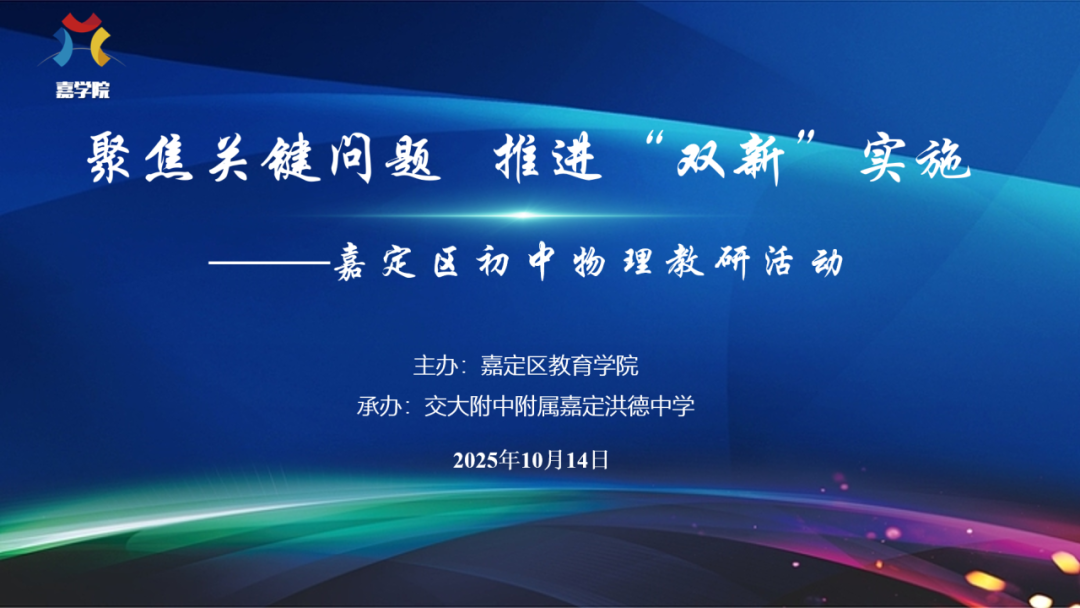 嘉学院

聚焦关键问题 推进“双新”实施

———嘉定区初中物理教研活动

主办：嘉定区教育学院

承办：交大附中附属嘉定洪德中学

2025年10月14日